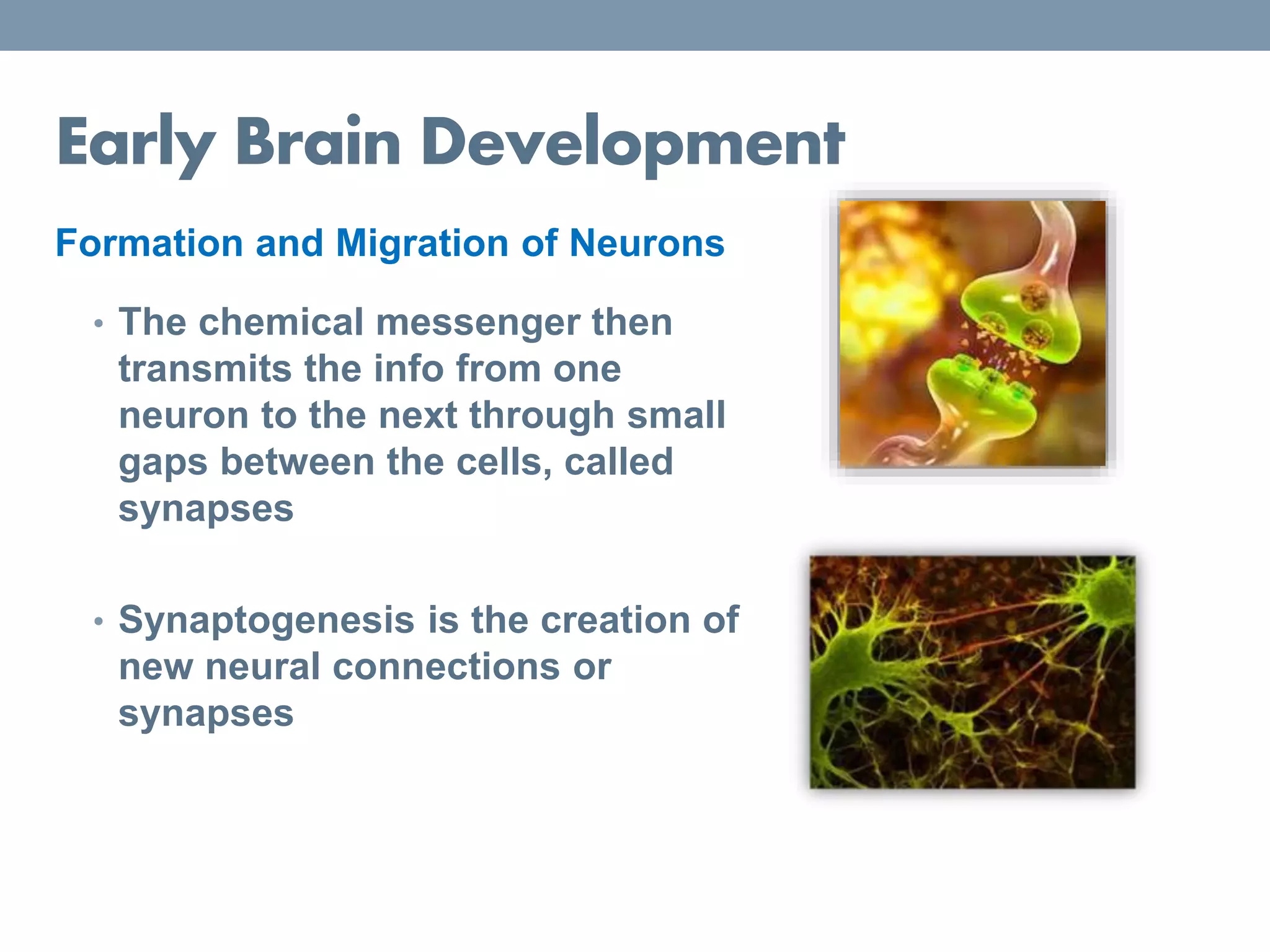 Early Brain Development

Formation and Migration of Neurons

• The chemical messenger then transmits the info from one neuron to the next through small gaps between the cells, called synapses

• Synaptogenesis is the creation of new neural connections or synapses